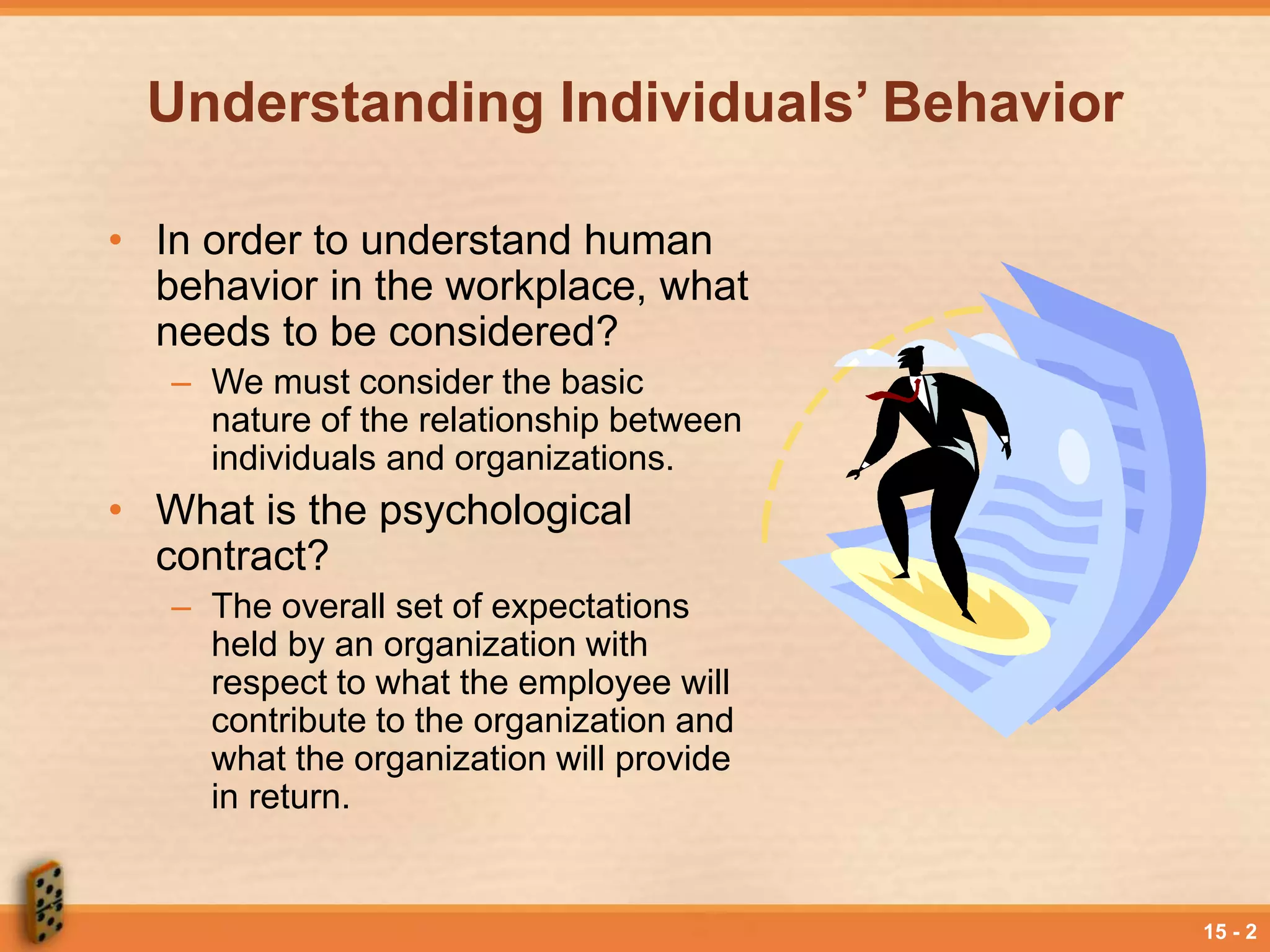 Understanding Individuals' Behavior

• In order to understand human behavior in the workplace, what needs to be considered?
  – We must consider the basic nature of the relationship between individuals and organizations.
• What is the psychological contract?
  – The overall set of expectations held by an organization with respect to what the employee will contribute to the organization and what the organization will provide in return.

15 - 2